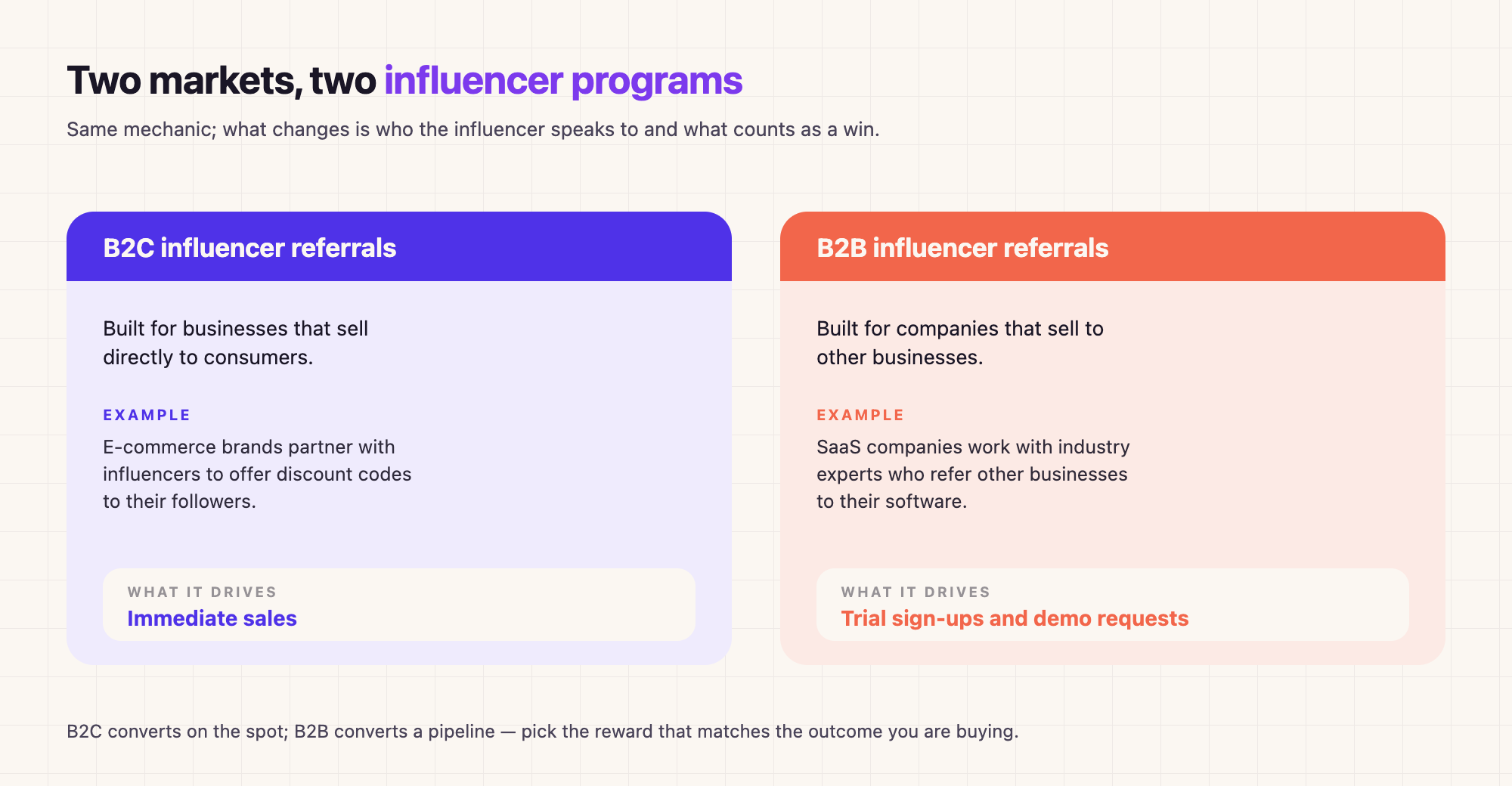 Two markets, two influencer programs

Same mechanic; what changes is who the influencer speaks to and what counts as a win.

B2C influencer referrals

Built for businesses that sell directly to consumers.

EXAMPLE

E-commerce brands partner with influencers to offer discount codes to their followers.

WHAT IT DRIVES

Immediate sales

B2B influencer referrals

Built for companies that sell to other businesses.

EXAMPLE

SaaS companies work with industry experts who refer other businesses to their software.

WHAT IT DRIVES

Trial sign-ups and demo requests

B2C converts on the spot; B2B converts a pipeline — pick the reward that matches the outcome you are buying.